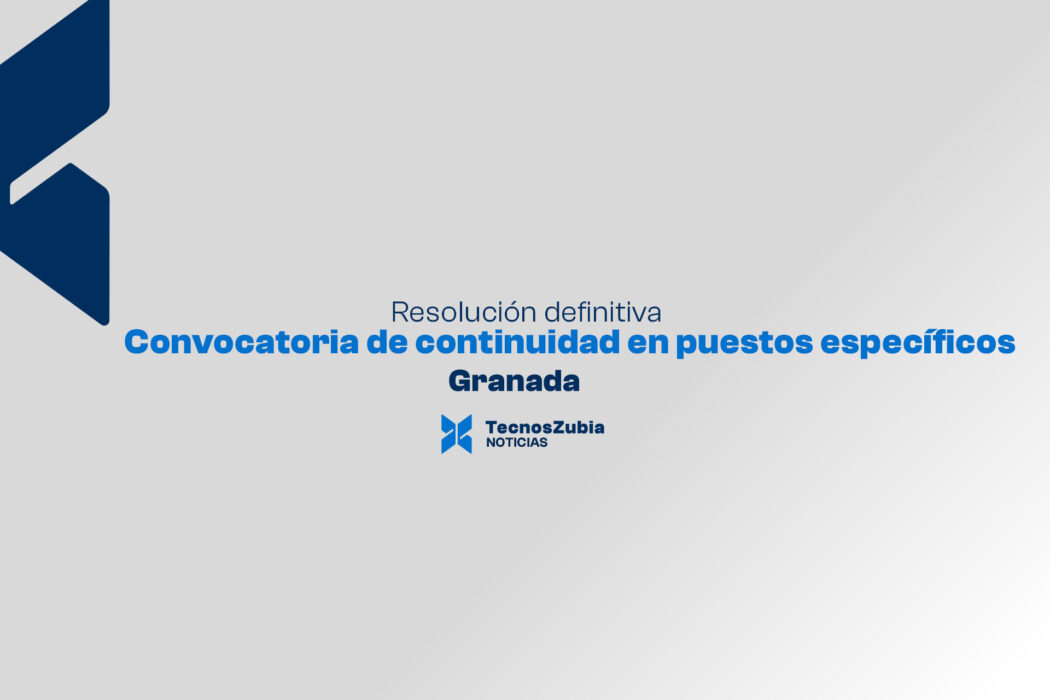 Resolución definitiva
Convocatoria de continuidad en puestos específicos
Granada

TecnosZubia
NOTICIAS